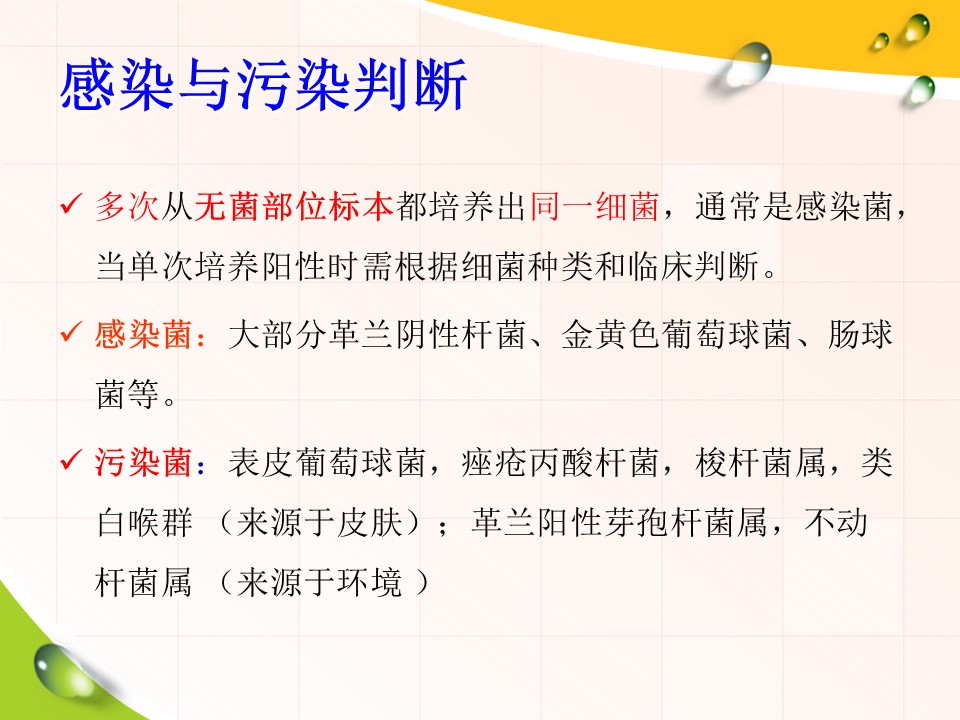 感染与污染判断

✓ 多次从无菌部位标本都培养出同一细菌，通常是感染菌，当单次培养阳性时需根据细菌种类和临床判断。

✓ 感染菌：大部分革兰阴性杆菌、金黄色葡萄球菌、肠球菌等。

✓ 污染菌：表皮葡萄球菌，痤疮丙酸杆菌，梭杆菌属，类白喉群 （来源于皮肤）；革兰阳性芽孢杆菌属，不动杆菌属 （来源于环境 ）